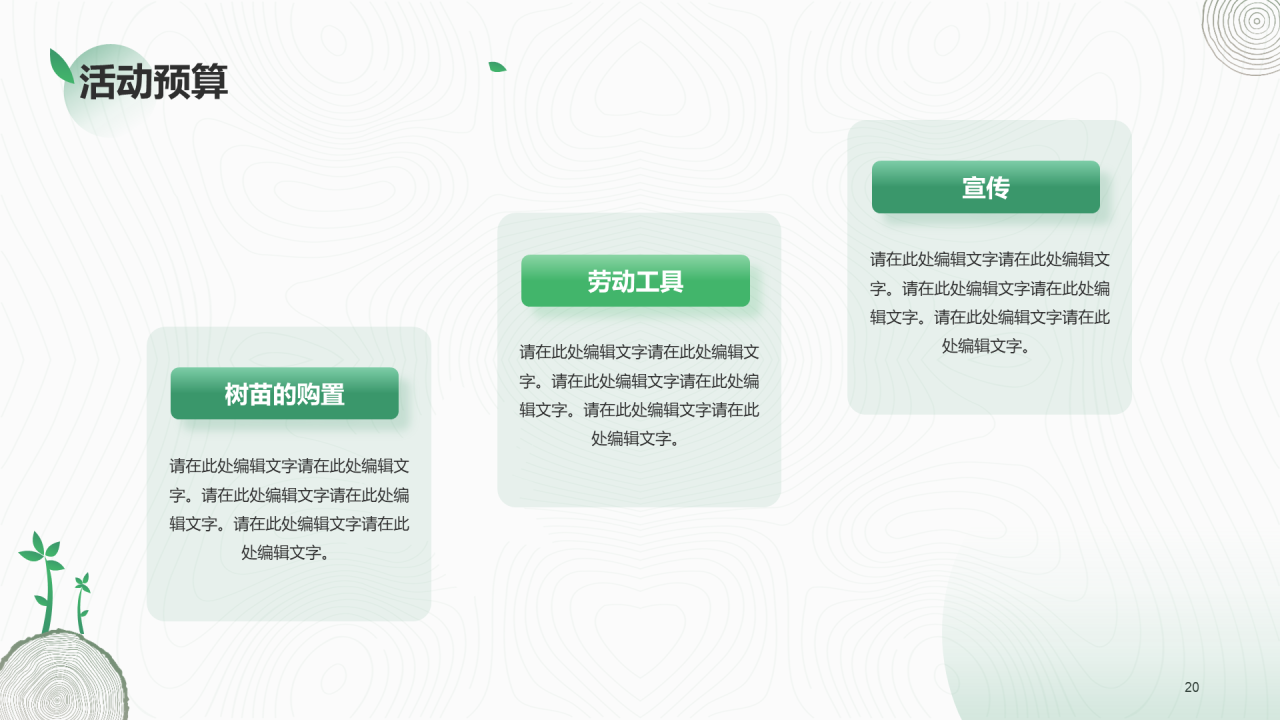 活动预算

树苗的购置

请在此处编辑文字请在此处编辑文字。请在此处编辑文字请在此处编辑文字。请在此处编辑文字请在此处编辑文字。

劳动工具

请在此处编辑文字请在此处编辑文字。请在此处编辑文字请在此处编辑文字。请在此处编辑文字请在此处编辑文字。

宣传

请在此处编辑文字请在此处编辑文字。请在此处编辑文字请在此处编辑文字。请在此处编辑文字请在此处编辑文字。

20